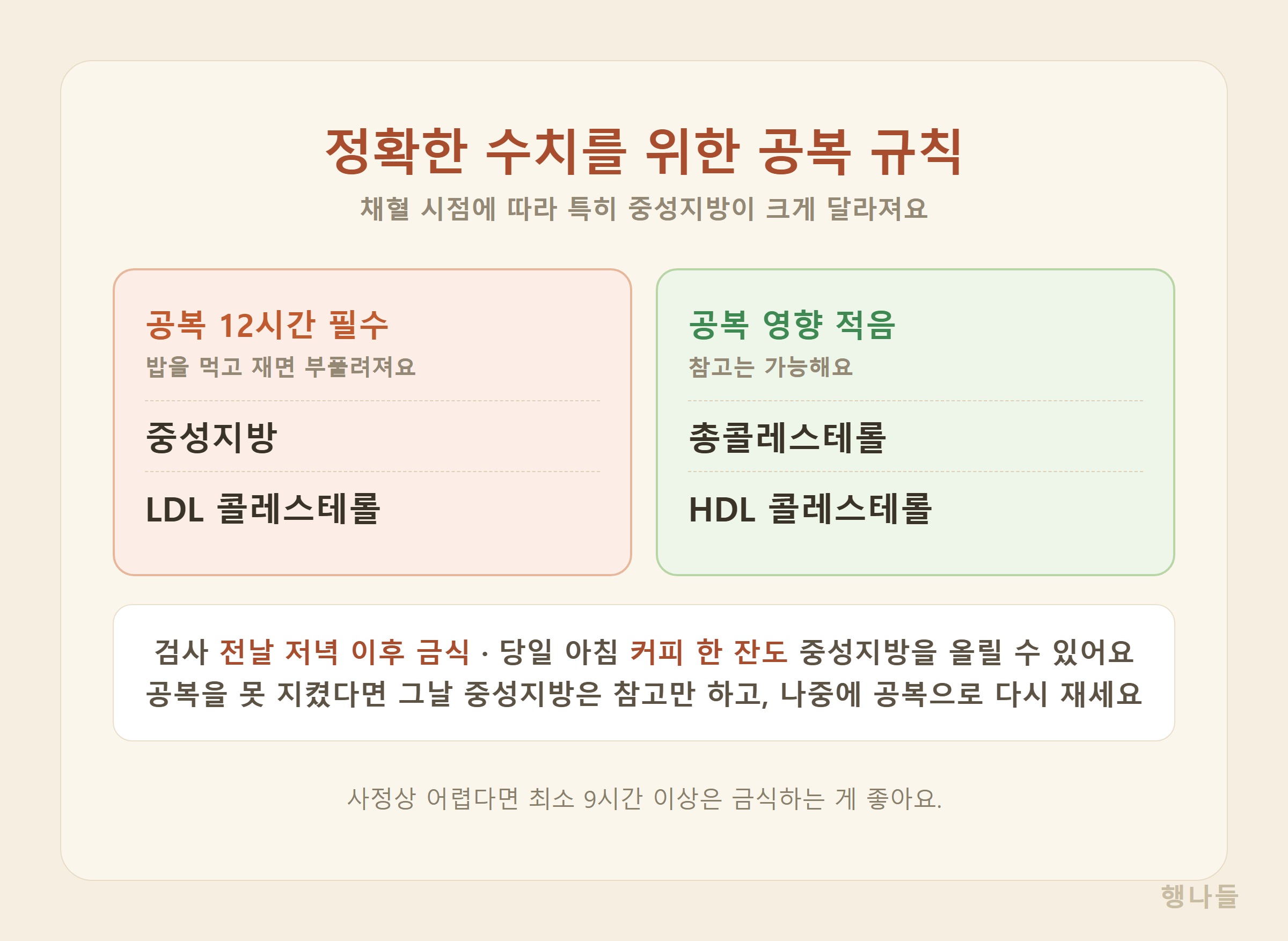 정확한 수치를 위한 공복 규칙

채혈 시점에 따라 특히 중성지방이 크게 달라져요

공복 12시간 필수

밥을 먹고 재면 부풀려져요

중성지방

LDL 콜레스테롤

공복 영향 적음

참고는 가능해요

총콜레스테롤

HDL 콜레스테롤

검사 전날 저녁 이후 금식 · 당일 아침 커피 한 잔도 중성지방을 올릴 수 있어요
공복을 못 지켰다면 그날 중성지방은 참고만 하고, 나중에 공복으로 다시 재세요

사정상 어렵다면 최소 9시간 이상은 금식하는 게 좋아요.

행나들